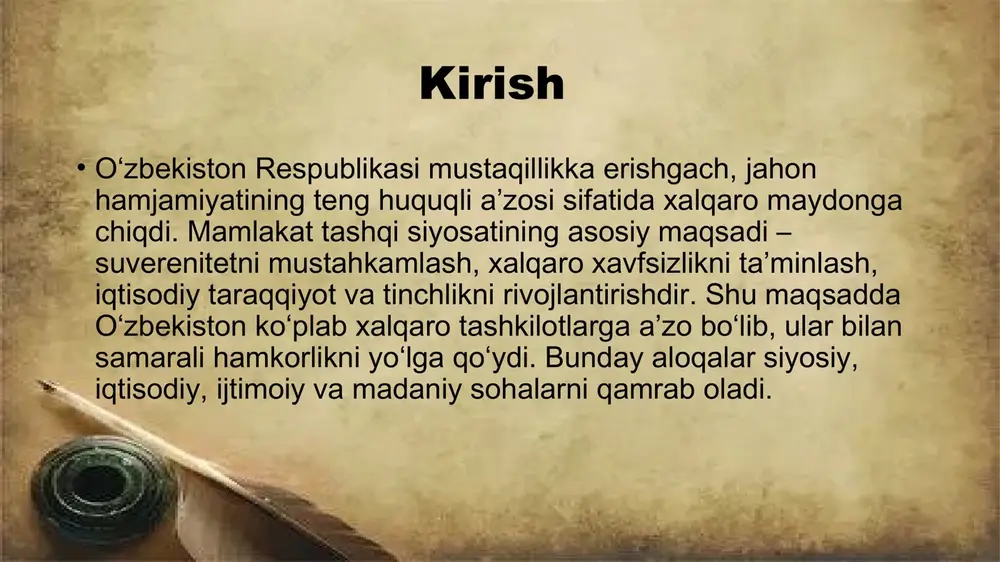 Kirish

• O‘zbekiston Respublikasi mustaqillikka erishgach, jahon hamjamiyatining teng huquqli a’zosi sifatida xalqaro maydonga chiqdi. Mamlakat tashqi siyosatining asosiy maqsadi – suverenitetni mustahkamlash, xalqaro xavfsizlikni ta’minlash, iqtisodiy taraqqiyot va tinchlikni rivojlantirishdir. Shu maqsadda O‘zbekiston ko‘plab xalqaro tashkilotlarga a’zo bo‘lib, ular bilan samarali hamkorlikni yo‘lga qo‘ydi. Bunday aloqalar siyosiy, iqtisodiy, ijtimoiy va madaniy sohalarni qamrab oladi.